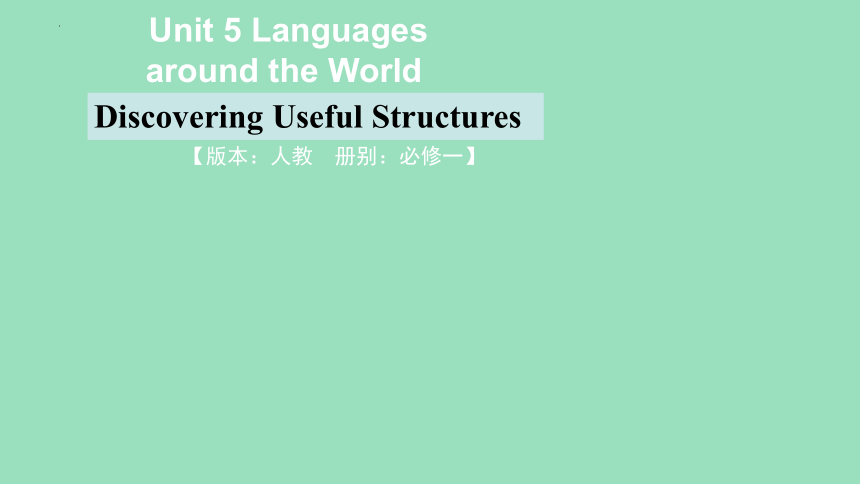 Unit 5 Languages around the World

Discovering Useful Structures

【版本：人教　册别：必修一】